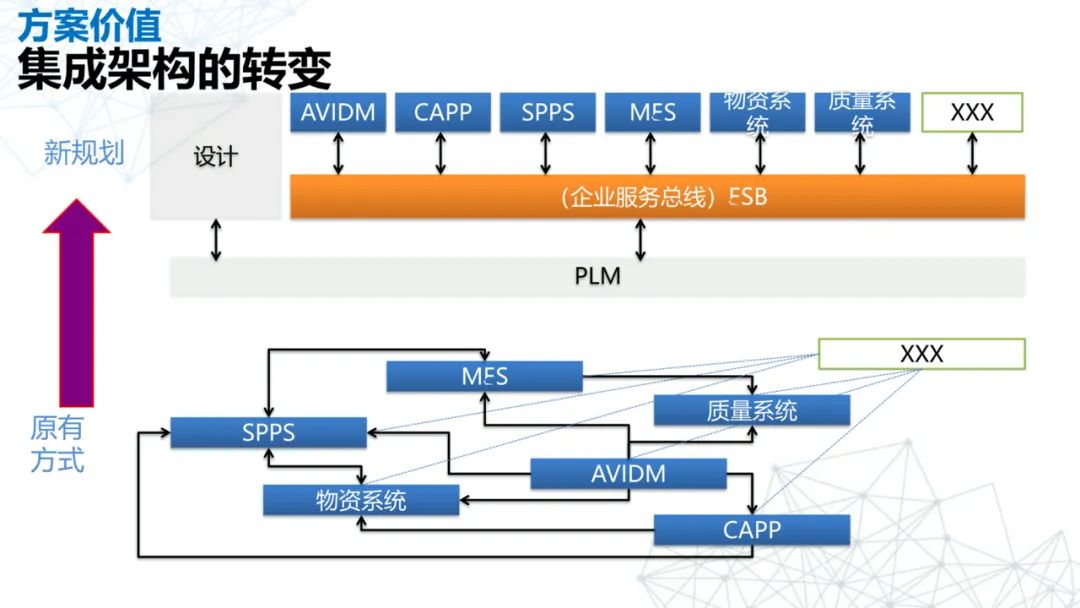 方案价值
集成架构的转变

新规划

设计

AVIDM
CAPP
SPPS
MES
物资系统
质量系统
XXX

（企业服务总线）ESB

PLM

原有方式

XXX
MES
质量系统
SPPS
AVIDM
物资系统
CAPP